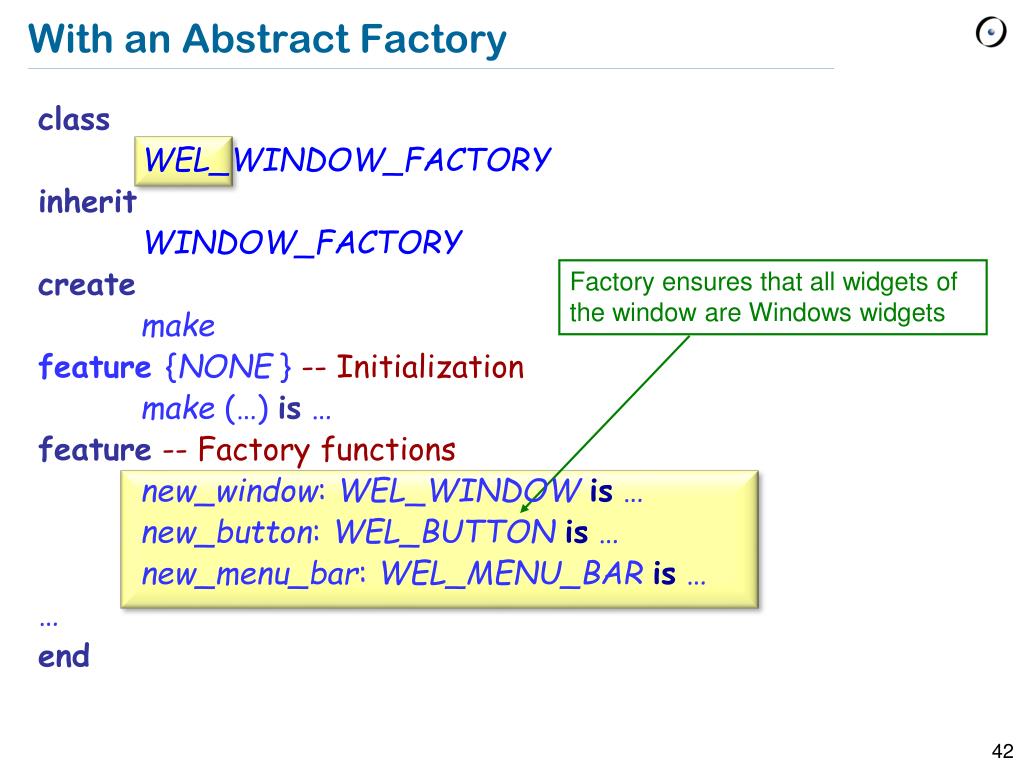 With an Abstract Factory

class
WEL_WINDOW_FACTORY
inherit
WINDOW_FACTORY
create
make
feature {NONE } -- Initialization
make (…) is …
feature -- Factory functions
new_window: WEL_WINDOW is …
new_button: WEL_BUTTON is …
new_menu_bar: WEL_MENU_BAR is …
…
end

Factory ensures that all widgets of the window are Windows widgets

42